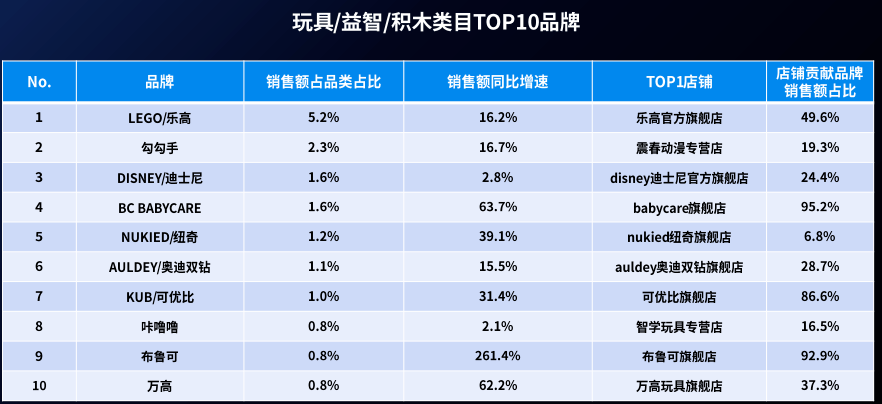 玩具/益智/积木类目TOP10品牌

| No. | 品牌 | 销售额占品类占比 | 销售额同比增速 | TOP1店铺 | 店铺贡献品牌销售额占比 |
|---|---|---|---|---|---|
| 1 | LEGO/乐高 | 5.2% | 16.2% | 乐高官方旗舰店 | 49.6% |
| 2 | 勾勾手 | 2.3% | 16.7% | 震春动漫专营店 | 19.3% |
| 3 | DISNEY/迪士尼 | 1.6% | 2.8% | disney迪士尼官方旗舰店 | 24.4% |
| 4 | BC BABYCARE | 1.6% | 63.7% | babycare旗舰店 | 95.2% |
| 5 | NUKIED/纽奇 | 1.2% | 39.1% | nukied纽奇旗舰店 | 6.8% |
| 6 | AULDEY/奥迪双钻 | 1.1% | 15.5% | auldey奥迪双钻旗舰店 | 28.7% |
| 7 | KUB/可优比 | 1.0% | 31.4% | 可优比旗舰店 | 86.6% |
| 8 | 咔噜噜 | 0.8% | 2.1% | 智学玩具专营店 | 16.5% |
| 9 | 布鲁可 | 0.8% | 261.4% | 布鲁可旗舰店 | 92.9% |
| 10 | 万高 | 0.8% | 62.2% | 万高玩具旗舰店 | 37.3% |